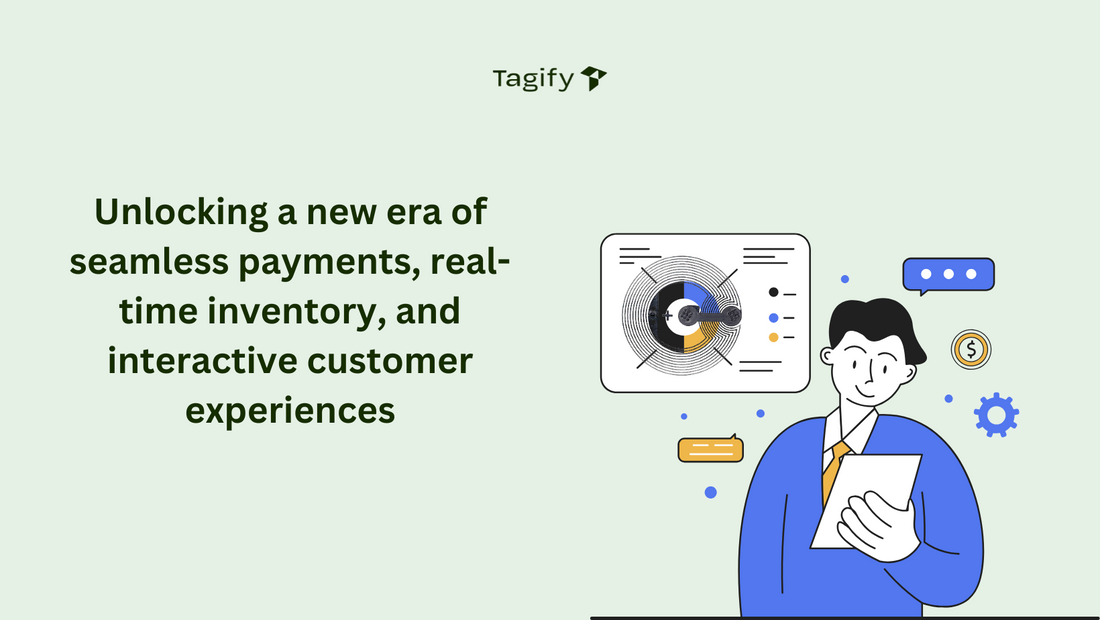 Tagify

Unlocking a new era of seamless payments, real-time inventory, and interactive customer experiences

$